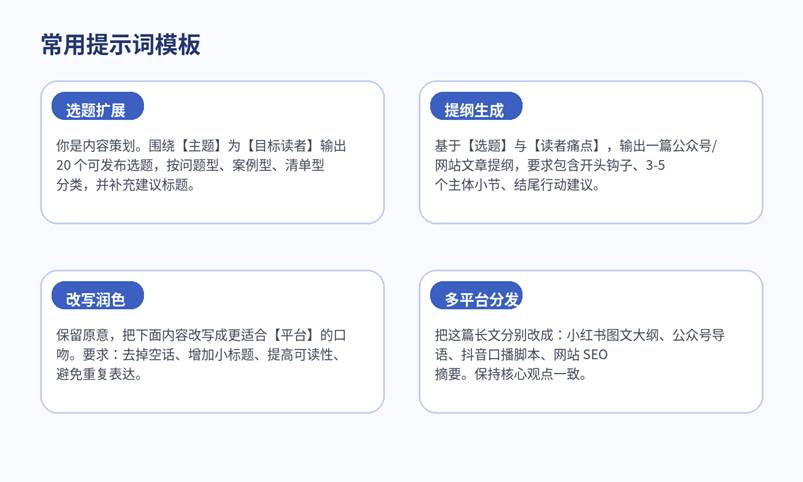 常用提示词模板

选题扩展

你是内容策划。围绕【主题】为【目标读者】输出 20 个可发布选题，按问题型、案例型、清单型分类，并补充建议标题。

提纲生成

基于【选题】与【读者痛点】，输出一篇公众号/网站文章提纲，要求包含开头钩子、3-5 个主体小节、结尾行动建议。

改写润色

保留原意，把下面内容改写成更适合【平台】的口吻。要求：去掉空话、增加小标题、提高可读性、避免重复表达。

多平台分发

把这篇长文分别改成：小红书图文大纲、公众号导语、抖音口播脚本、网站 SEO 摘要。保持核心观点一致。